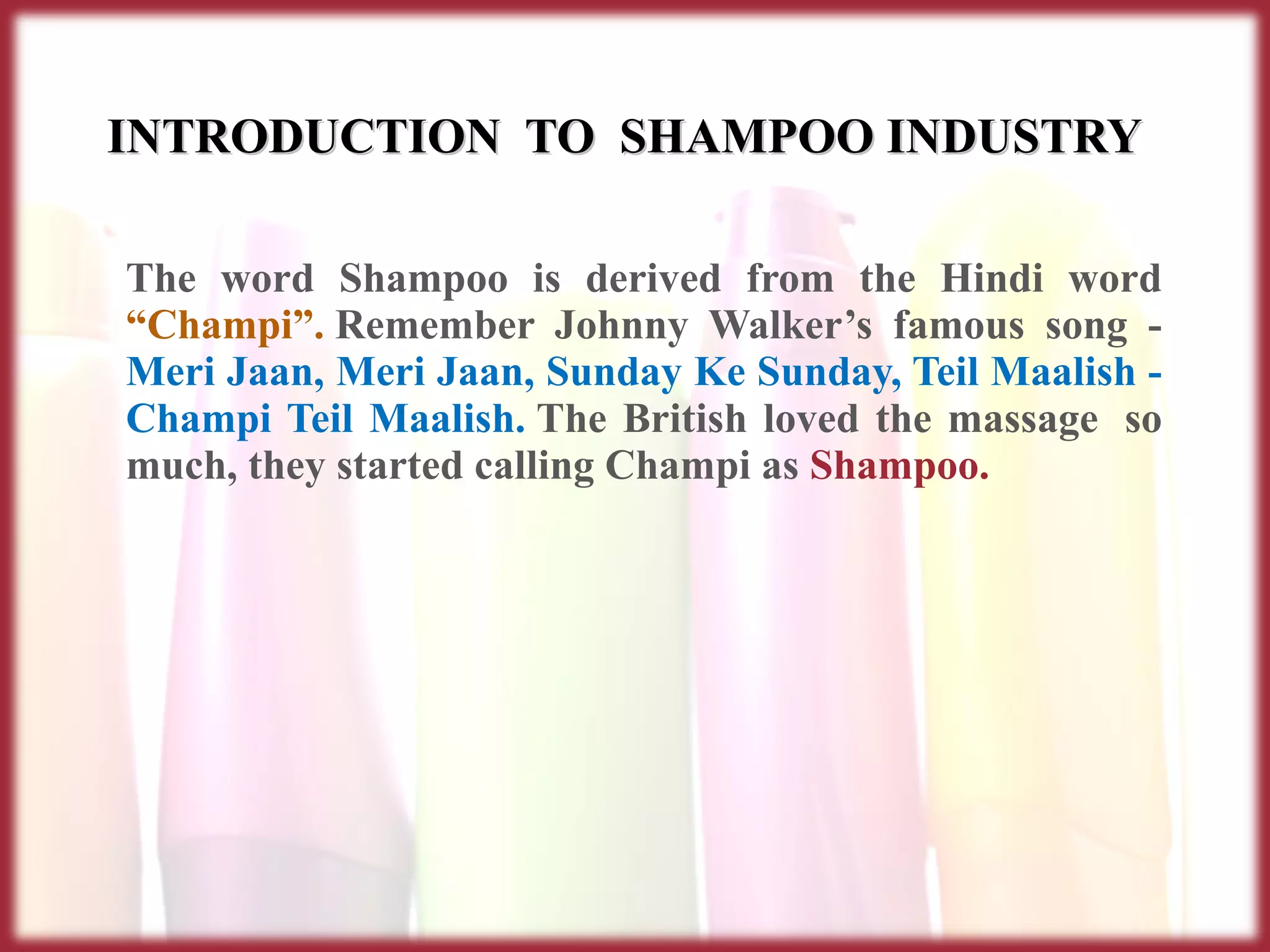 INTRODUCTION TO SHAMPOO INDUSTRY

The word Shampoo is derived from the Hindi word “Champi”. Remember Johnny Walker’s famous song - Meri Jaan, Meri Jaan, Sunday Ke Sunday, Teil Maalish - Champi Teil Maalish. The British loved the massage so much, they started calling Champi as Shampoo.